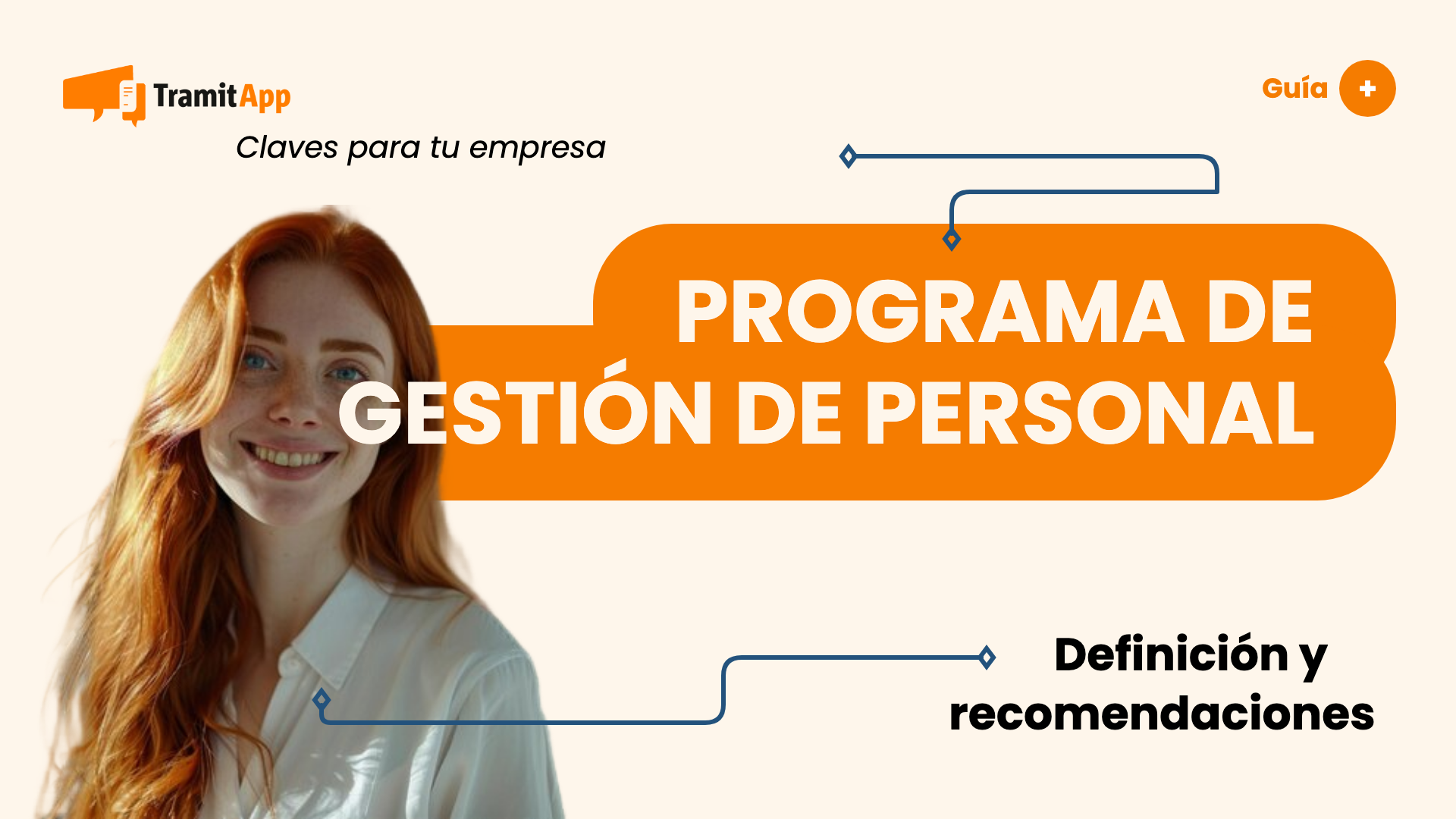 TramitApp

Guía +

Claves para tu empresa

PROGRAMA DE GESTIÓN DE PERSONAL

Definición y recomendaciones